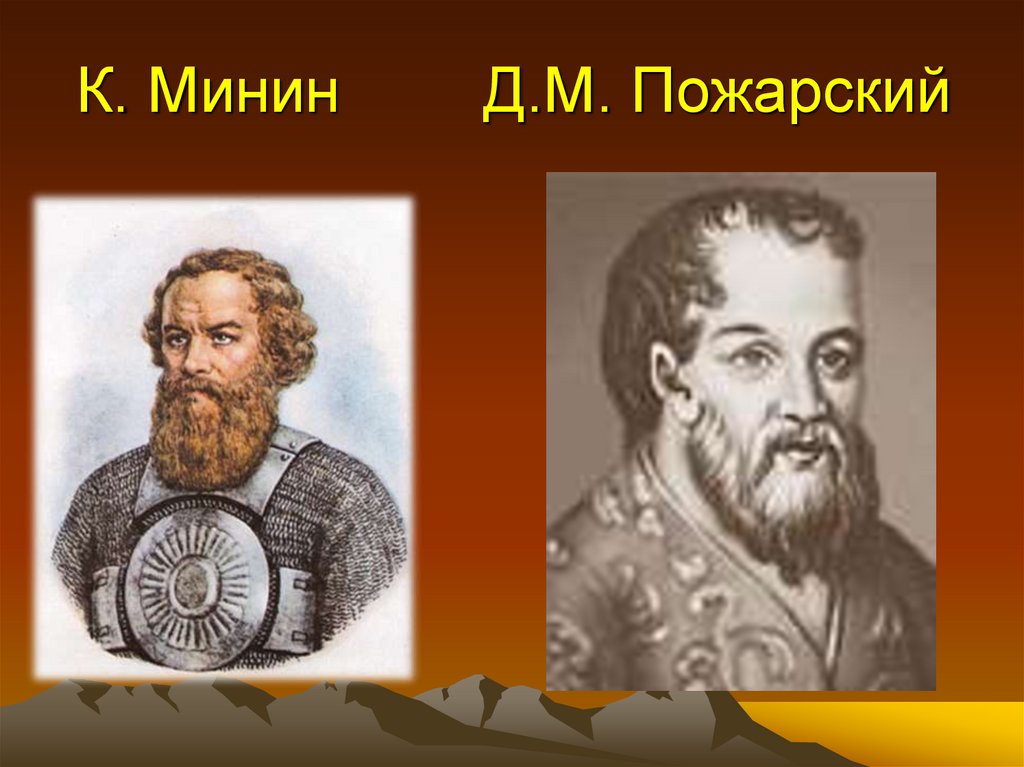 К. Минин Д.М. Пожарский